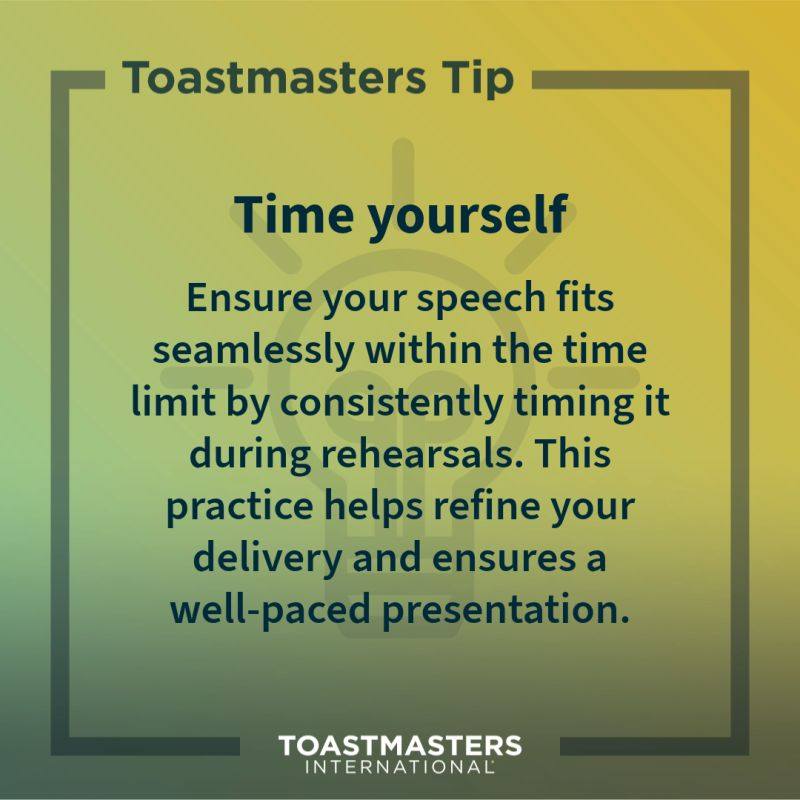 Toastmasters Tip

Time yourself

Ensure your speech fits seamlessly within the time limit by consistently timing it during rehearsals. This practice helps refine your delivery and ensures a well-paced presentation.

TOASTMASTERS INTERNATIONAL